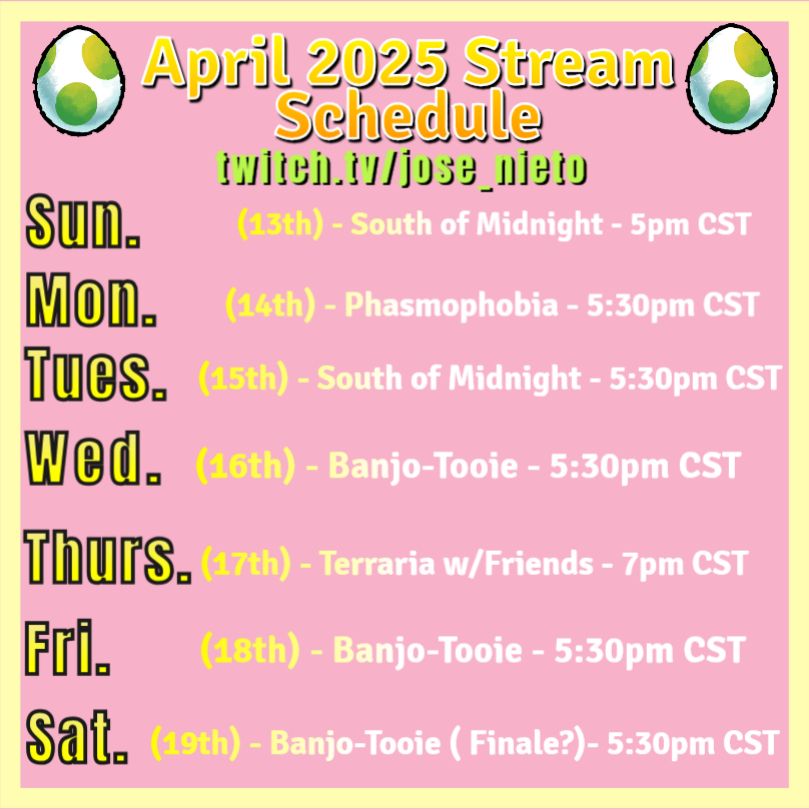 April 2025 Stream Schedule
twitch.tv/jose_nieto

Sun. (13th) - South of Midnight - 5pm CST
Mon. (14th) - Phasmophobia - 5:30pm CST
Tues. (15th) - South of Midnight - 5:30pm CST
Wed. (16th) - Banjo-Tooie - 5:30pm CST
Thurs. (17th) - Terraria w/Friends - 7pm CST
Fri. (18th) - Banjo-Tooie - 5:30pm CST
Sat. (19th) - Banjo-Tooie ( Finale?)- 5:30pm CST